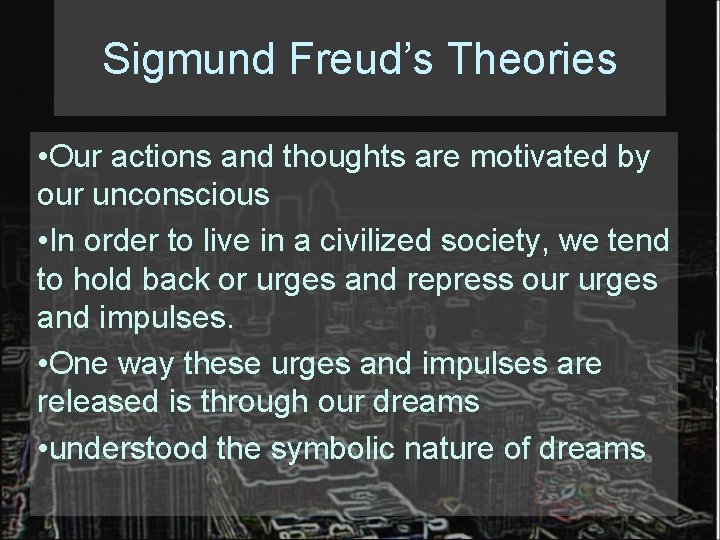 Sigmund Freud's Theories

•Our actions and thoughts are motivated by our unconscious

•In order to live in a civilized society, we tend to hold back or urges and repress our urges and impulses.

•One way these urges and impulses are released is through our dreams

•understood the symbolic nature of dreams